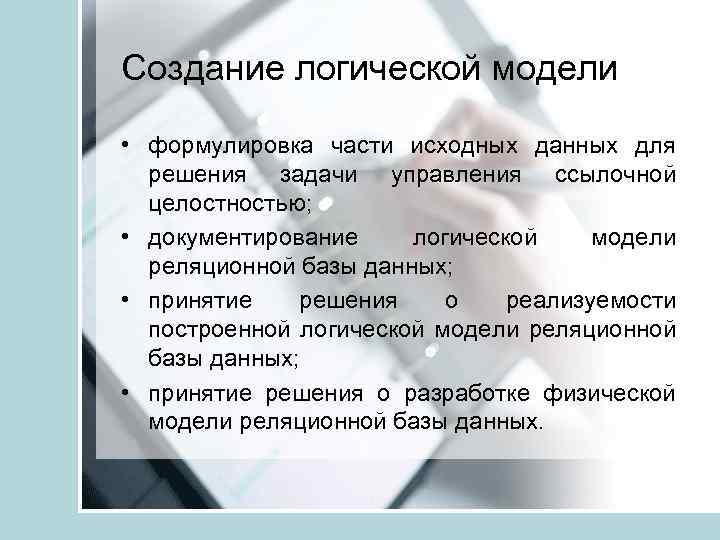 Создание логической модели

• формулировка части исходных данных для решения задачи управления ссылочной целостностью;

• документирование логической модели реляционной базы данных;

• принятие решения о реализуемости построенной логической модели реляционной базы данных;

• принятие решения о разработке физической модели реляционной базы данных.